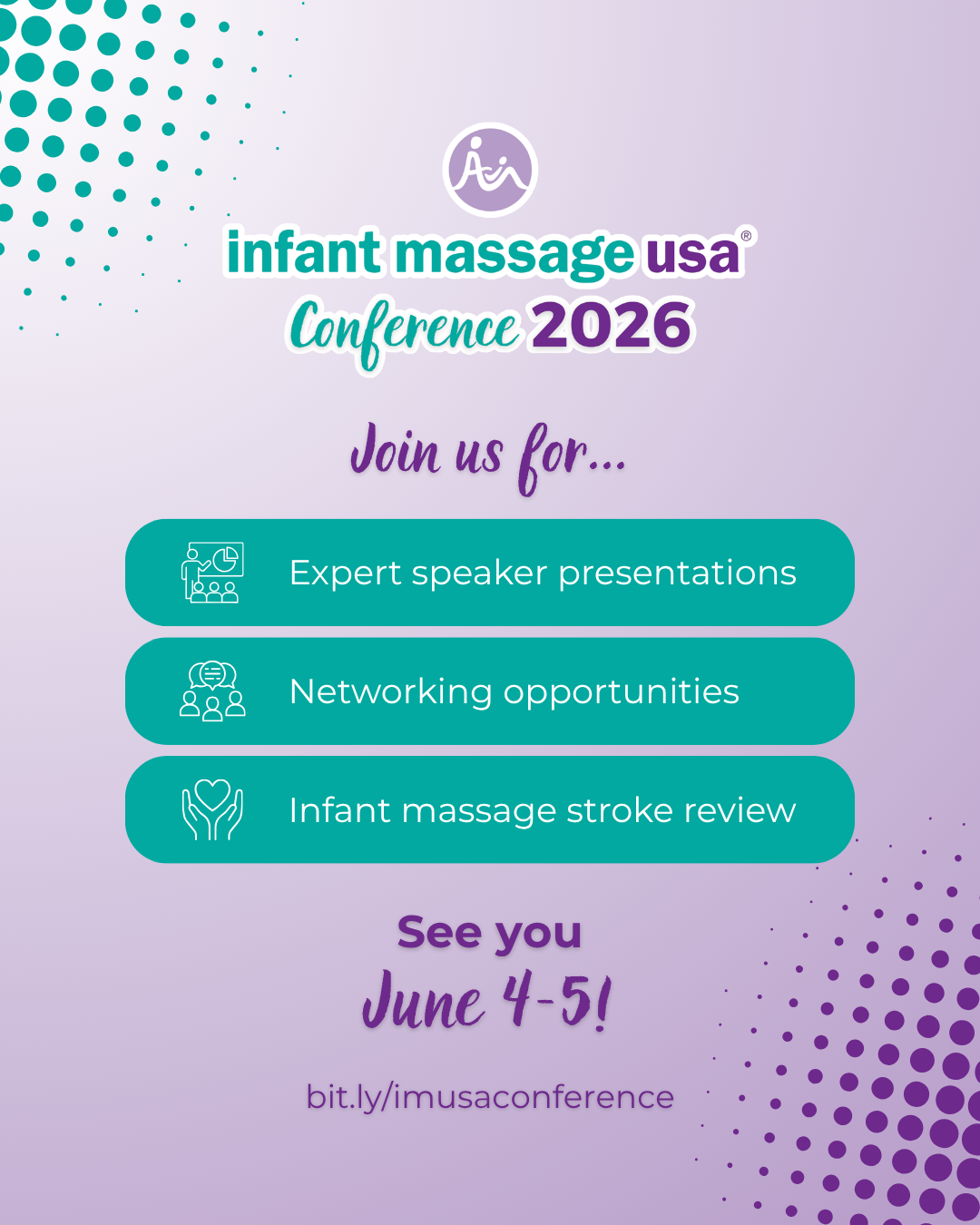 infant massage usa®
Conference 2026

Join us for...

Expert speaker presentations

Networking opportunities

Infant massage stroke review

See you
June 4-5!

bit.ly/imusaconference